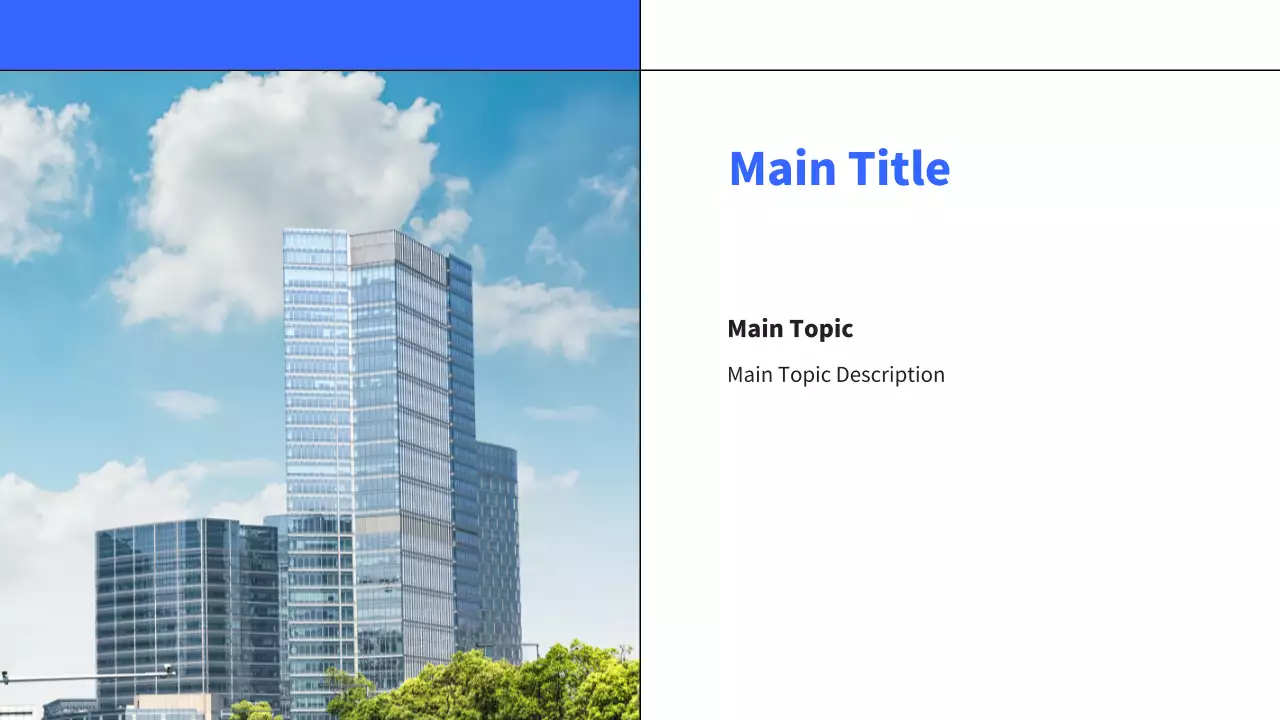 Main Title

Main Topic

Main Topic Description